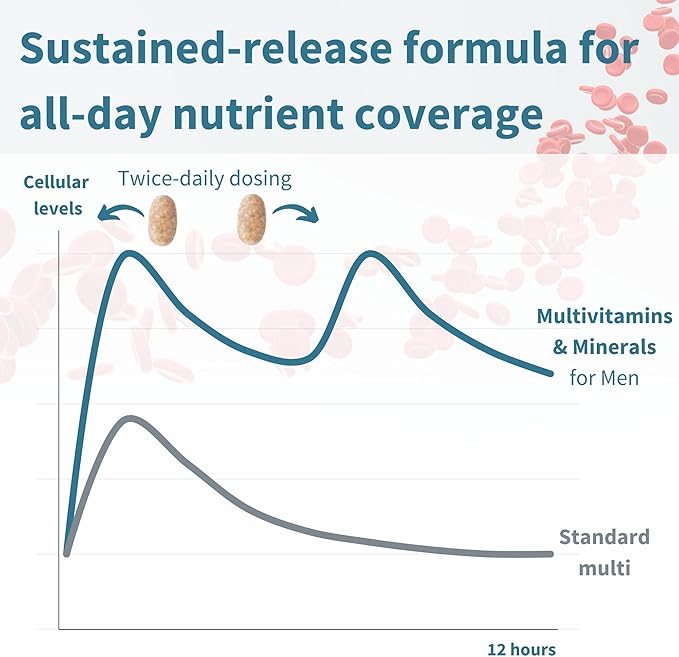 Sustained-release formula for all-day nutrient coverage

Cellular levels

Twice-daily dosing

Multivitamins & Minerals for Men

Standard multi

12 hours